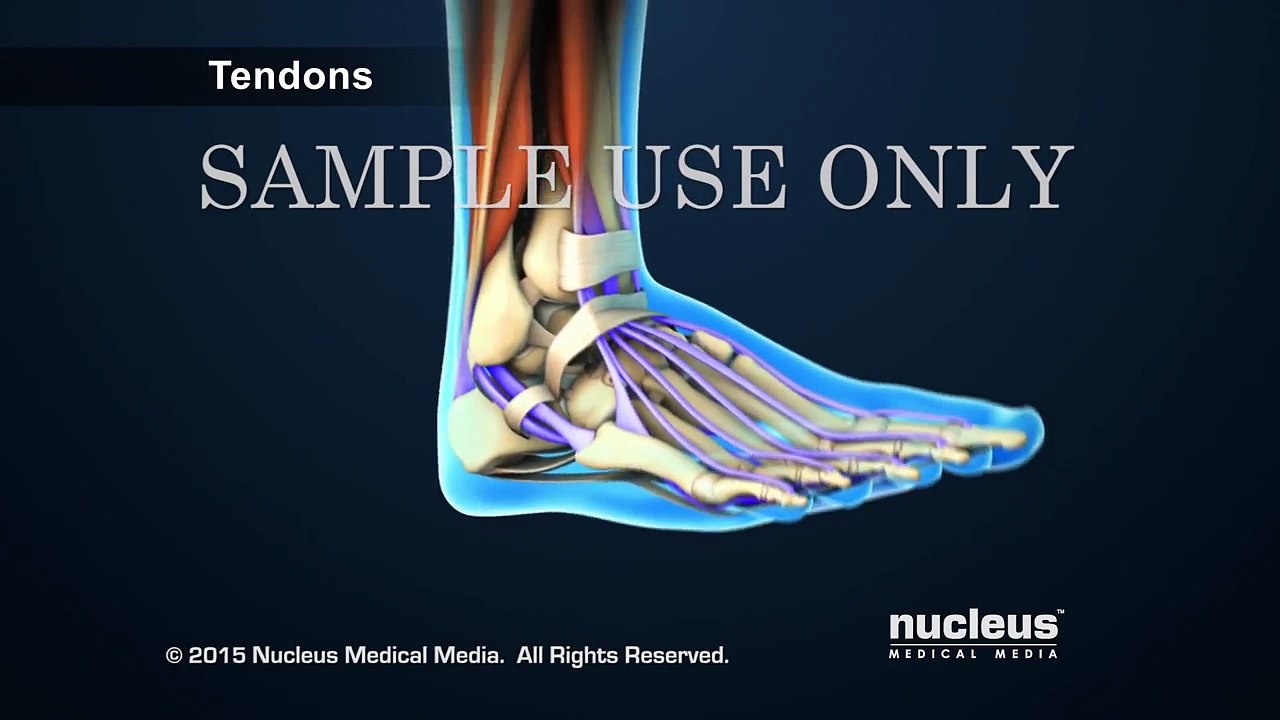 Tendons

SAMPLE USE ONLY

© 2015 Nucleus Medical Media. All Rights Reserved.

nucleus™
MEDICAL MEDIA